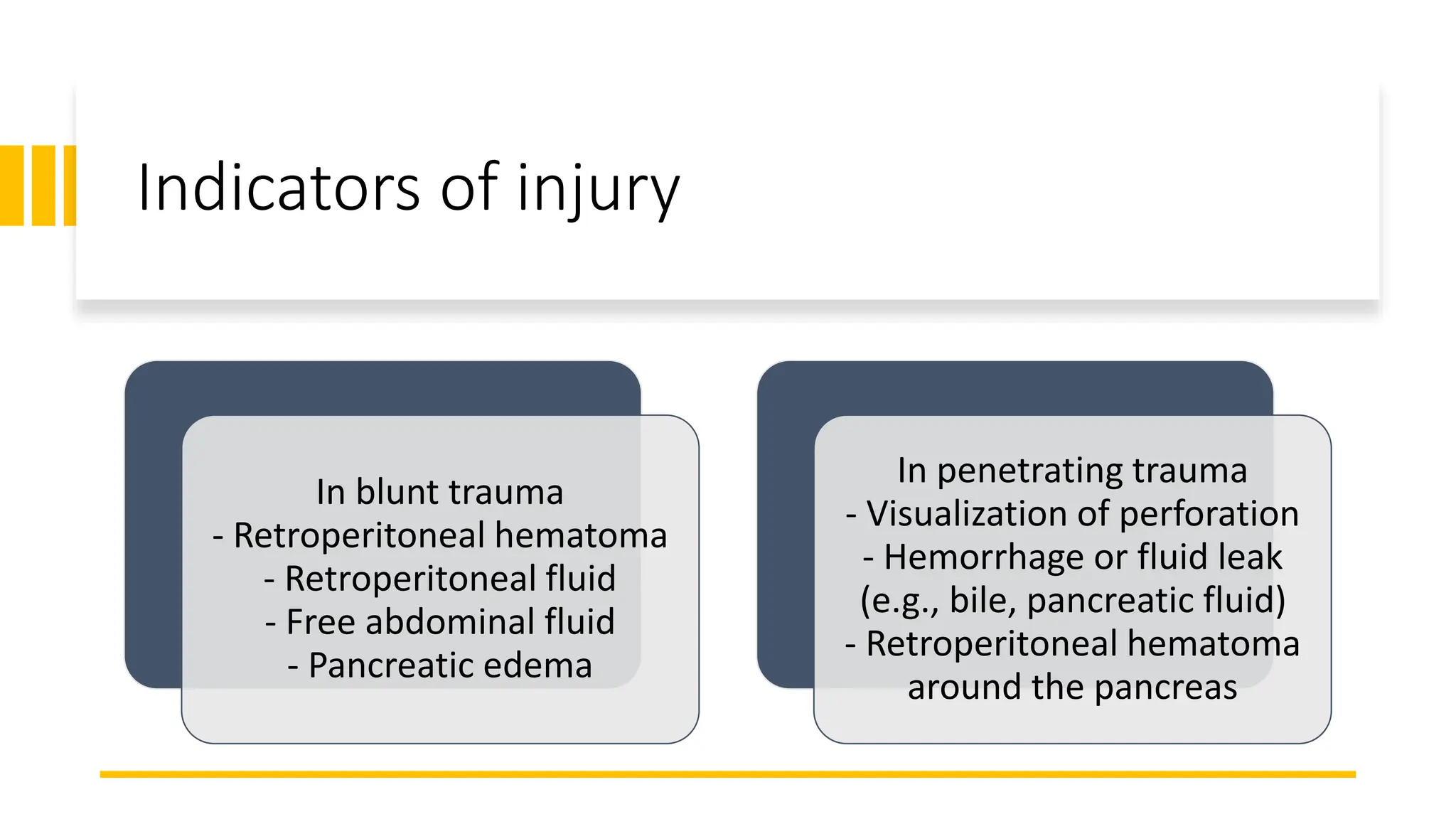 Indicators of injury

In blunt trauma
- Retroperitoneal hematoma
- Retroperitoneal fluid
- Free abdominal fluid
- Pancreatic edema

In penetrating trauma
- Visualization of perforation
- Hemorrhage or fluid leak (e.g., bile, pancreatic fluid)
- Retroperitoneal hematoma around the pancreas